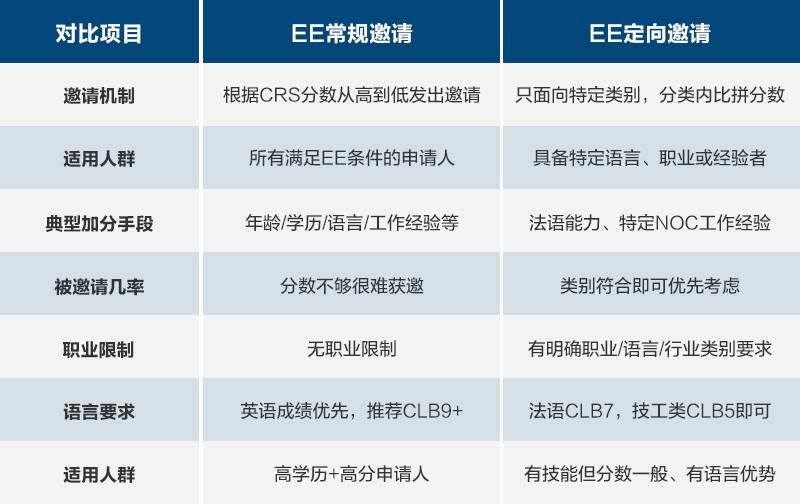 | 对比项目 | EE常规邀请 | EE定向邀请 |
|---|---|---|
| 邀请机制 | 根据CRS分数从高到低发出邀请 | 只面向特定类别，分类内比拼分数 |
| 适用人群 | 所有满足EE条件的申请人 | 具备特定语言、职业或经验者 |
| 典型加分手段 | 年龄/学历/语言/工作经验等 | 法语能力、特定NOC工作经验 |
| 被邀请几率 | 分数不够很难获邀 | 类别符合即可优先考虑 |
| 职业限制 | 无职业限制 | 有明确职业/语言/行业类别要求 |
| 语言要求 | 英语成绩优先，推荐CLB9+ | 法语CLB7，技工类CLB5即可 |
| 适用人群 | 高学历+高分申请人 | 有技能但分数一般、有语言优势 |